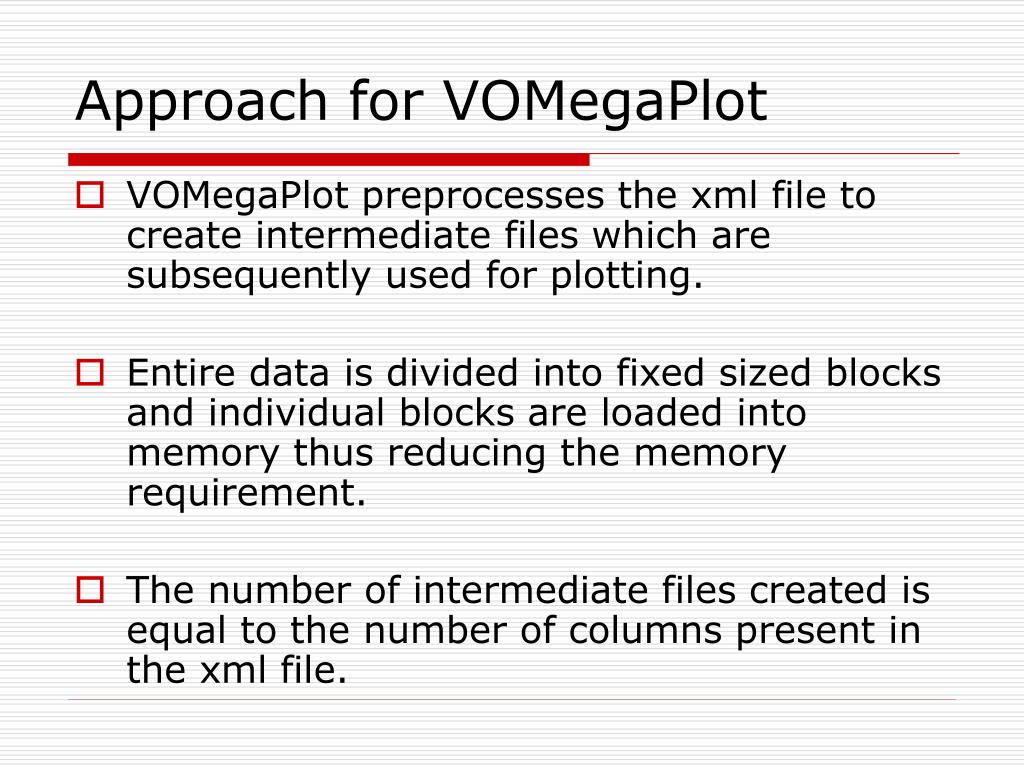 Approach for VOMegaPlot

VOMegaPlot preprocesses the xml file to create intermediate files which are subsequently used for plotting.

Entire data is divided into fixed sized blocks and individual blocks are loaded into memory thus reducing the memory requirement.

The number of intermediate files created is equal to the number of columns present in the xml file.